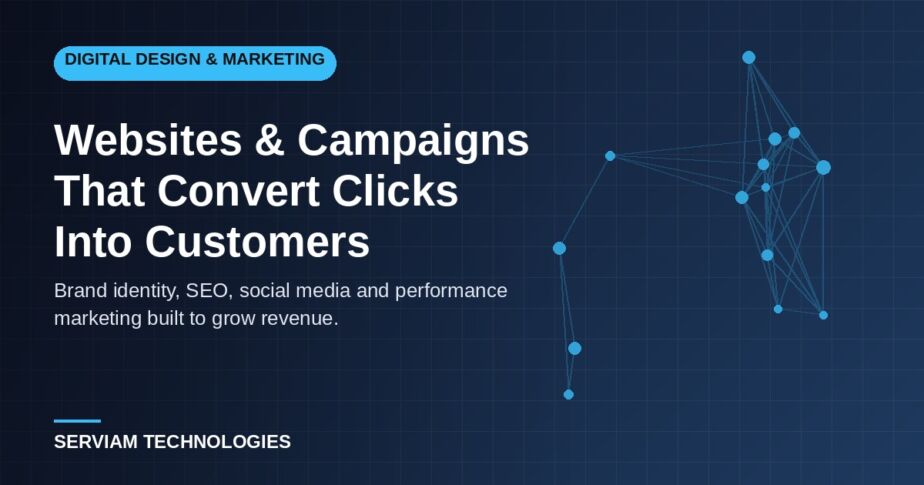 DIGITAL DESIGN & MARKETING

Websites & Campaigns That Convert Clicks Into Customers

Brand identity, SEO, social media and performance marketing built to grow revenue.

SERVIAM TECHNOLOGIES